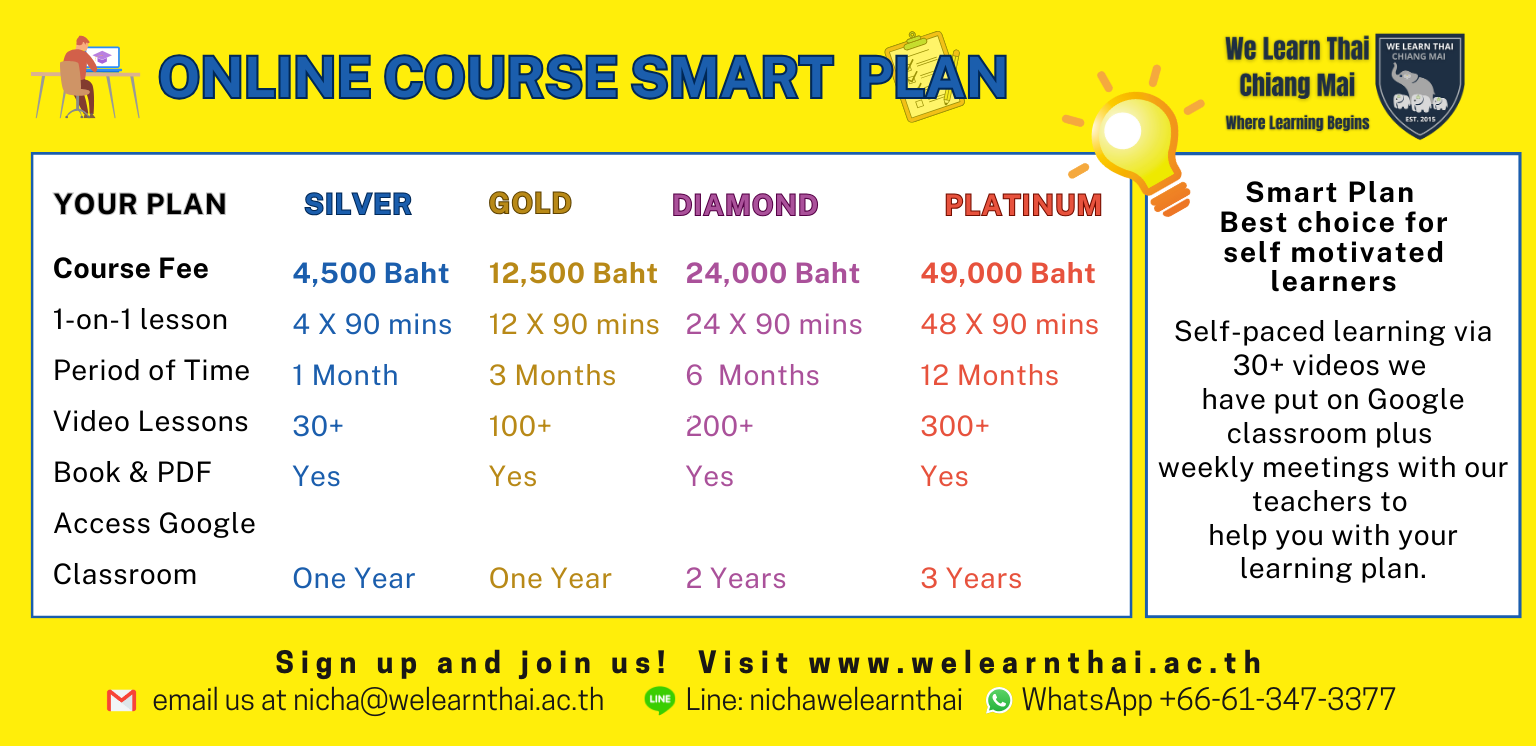 ONLINE COURSE SMART PLAN

We Learn Thai Chiang Mai
Where Learning Begins

WE LEARN THAI
CHIANG MAI
EST. 2015

| YOUR PLAN | SILVER | GOLD | DIAMOND | PLATINUM |
|---|---|---|---|---|
| Course Fee | 4,500 Baht | 12,500 Baht | 24,000 Baht | 49,000 Baht |
| 1-on-1 lesson | 4 X 90 mins | 12 X 90 mins | 24 X 90 mins | 48 X 90 mins |
| Period of Time | 1 Month | 3 Months | 6 Months | 12 Months |
| Video Lessons | 30+ | 100+ | 200+ | 300+ |
| Book & PDF | Yes | Yes | Yes | Yes |
| Access Google Classroom | One Year | One Year | 2 Years | 3 Years |

Smart Plan
Best choice for self motivated learners

Self-paced learning via 30+ videos we have put on Google classroom plus weekly meetings with our teachers to help you with your learning plan.

Sign up and join us! Visit www.welearnthai.ac.th

email us at nicha@welearnthai.ac.th
LINE Line: nichawelearnthai
WhatsApp +66-61-347-3377